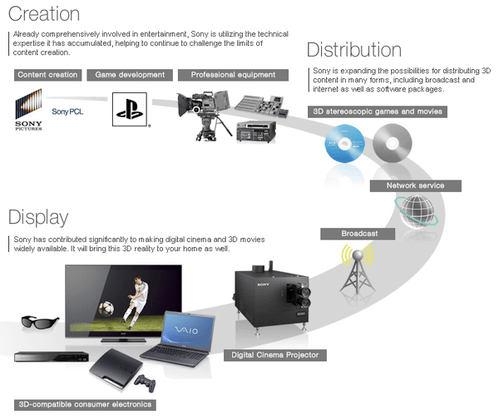 Creation

Already comprehensively involved in entertainment, Sony is utilizing the technical expertise it has accumulated, helping to continue to challenge the limits of content creation.

Content creation

Game development

Professional equipment

SONY PICTURES

Sony PCL

Distribution

Sony is expanding the possibilities for distributing 3D content in many forms, including broadcast and internet as well as software packages.

3D stereoscopic games and movies

Network service

Broadcast

Display

Sony has contributed significantly to making digital cinema and 3D movies widely available. It will bring this 3D reality to your home as well.

SONY

VAIO

Digital Cinema Projector

3D-compatible consumer electronics